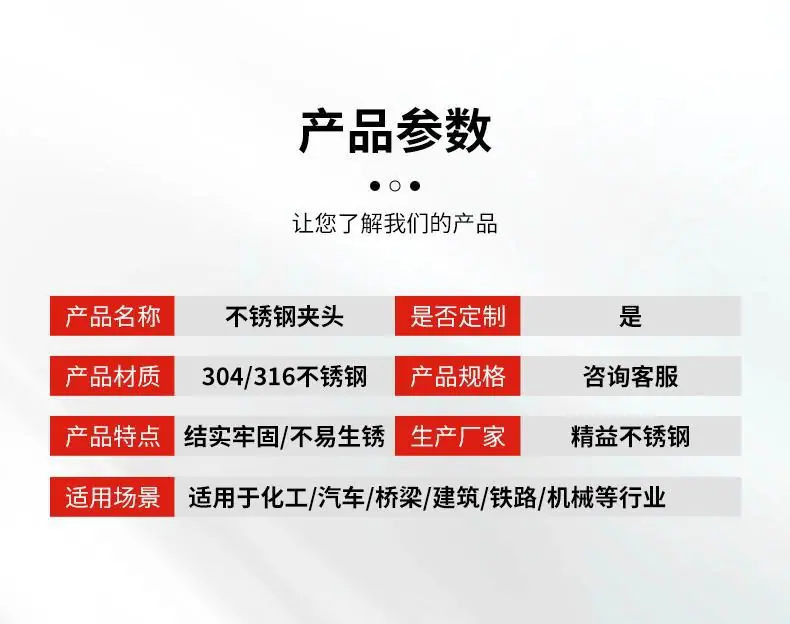 产品参数

让您了解我们的产品

| 产品名称 | 不锈钢夹头 | 是否定制 | 是 |
|---|---|---|---|
| 产品材质 | 304/316不锈钢 | 产品规格 | 咨询客服 |
| 产品特点 | 结实牢固/不易生锈 | 生产厂家 | 精益不锈钢 |
| 适用场景 | 适用于化工/汽车/桥梁/建筑/铁路/机械等行业 | | |